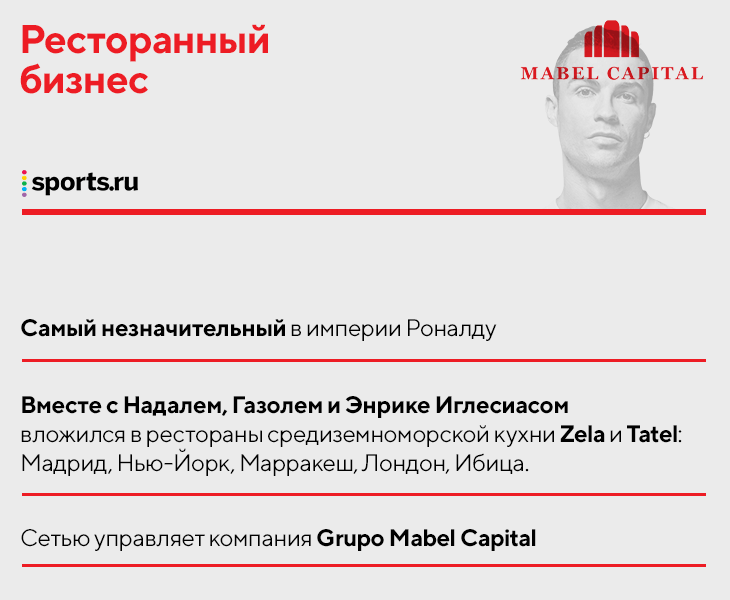 Ресторанный бизнес

MABEL CAPITAL

sports.ru

Самый незначительный в империи Роналду

Вместе с Надалем, Газолем и Энрике Иглесиасом вложился в рестораны средиземноморской кухни Zela и Tatel: Мадрид, Нью-Йорк, Марракеш, Лондон, Ибица.

Сетью управляет компания Grupo Mabel Capital